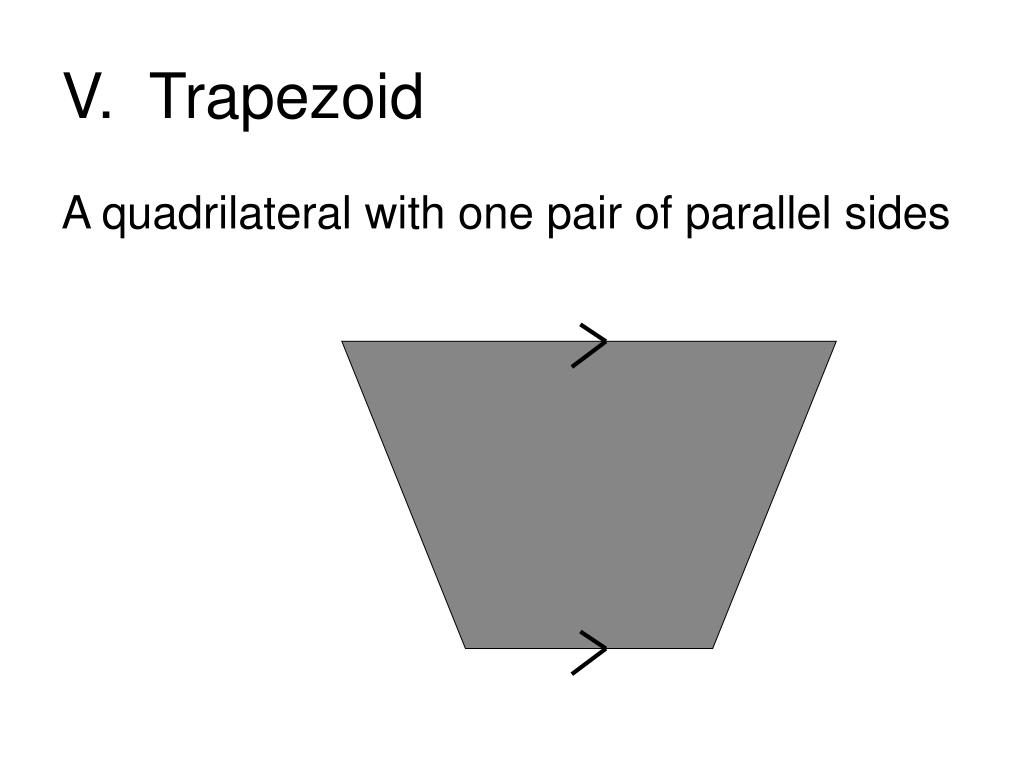 V. Trapezoid

A quadrilateral with one pair of parallel sides